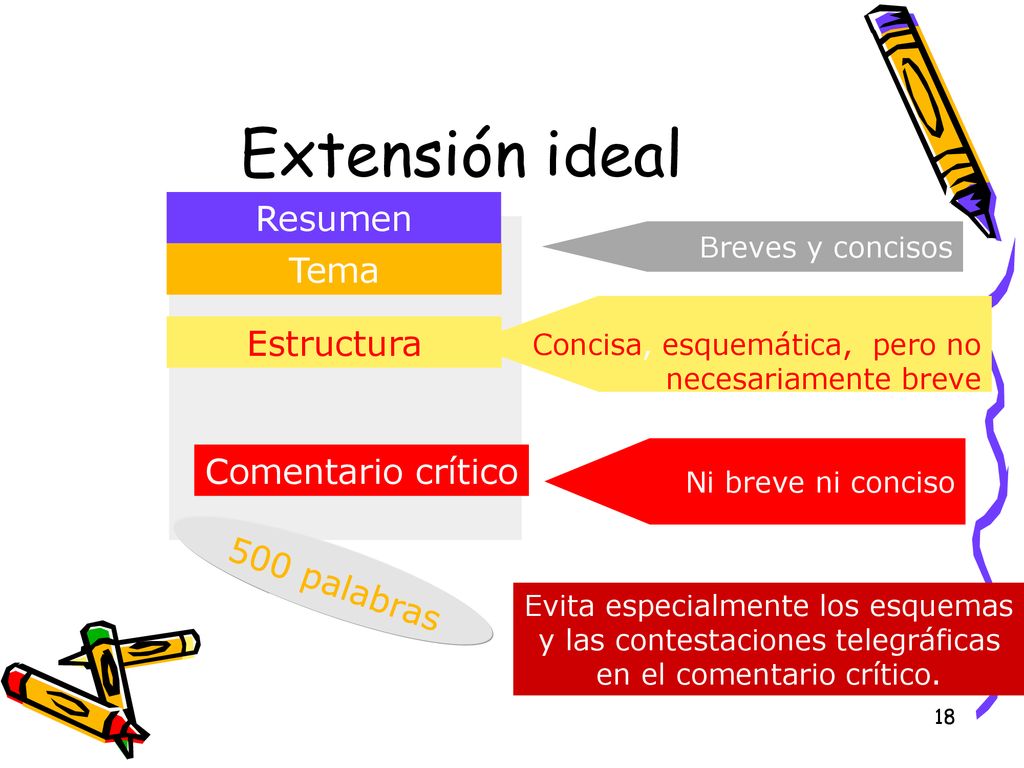 Extensión ideal

Resumen

Tema

Breves y concisos

Estructura

Concisa, esquemática, pero no necesariamente breve

Comentario crítico

Ni breve ni conciso

500 palabras

Evita especialmente los esquemas y las contestaciones telegráficas en el comentario crítico.

18